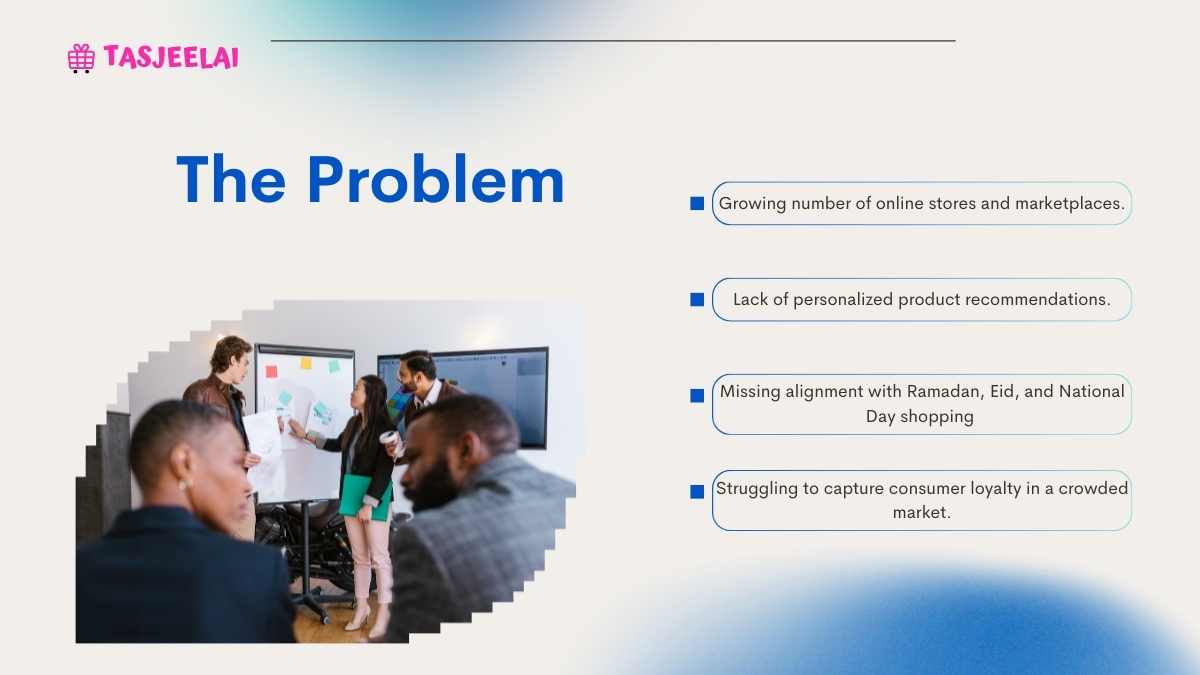 TASJEELAI

The Problem

Growing number of online stores and marketplaces.

Lack of personalized product recommendations.

Missing alignment with Ramadan, Eid, and National Day shopping

Struggling to capture consumer loyalty in a crowded market.